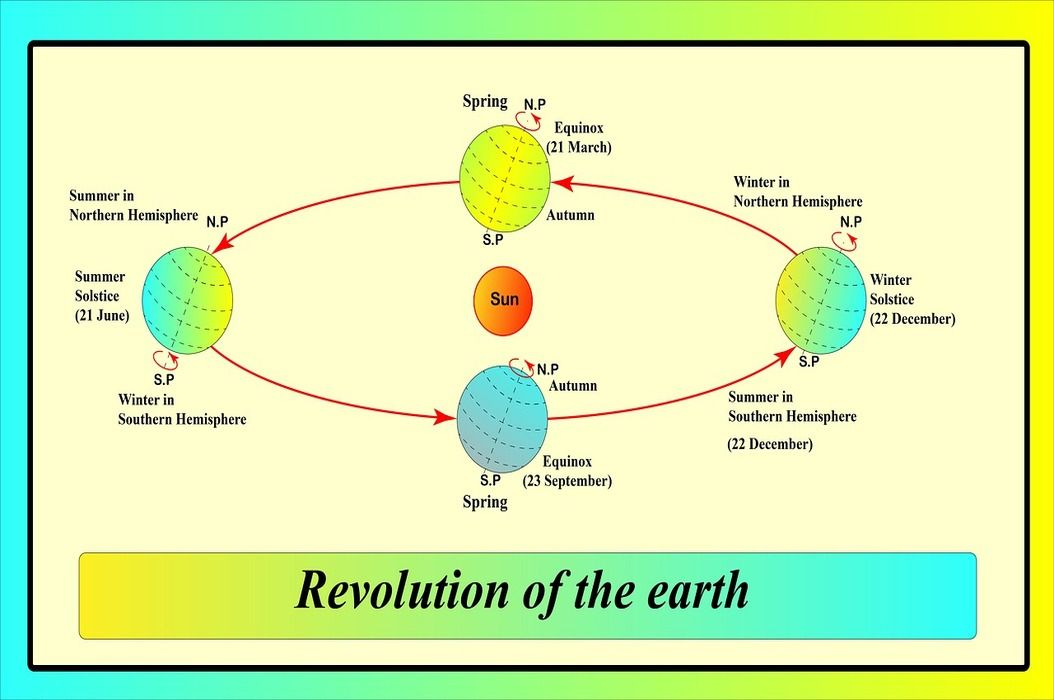 Spring
N.P
Equinox
(21 March)
Autumn
S.P

Summer in
Northern Hemisphere
N.P
Summer
Solstice
(21 June)
S.P
Winter in
Southern Hemisphere

Sun

Winter in
Northern Hemisphere
N.P
Winter
Solstice
(22 December)
S.P
Summer in
Southern Hemisphere
(22 December)

N.P
Autumn
Equinox
(23 September)
S.P
Spring

Revolution of the earth